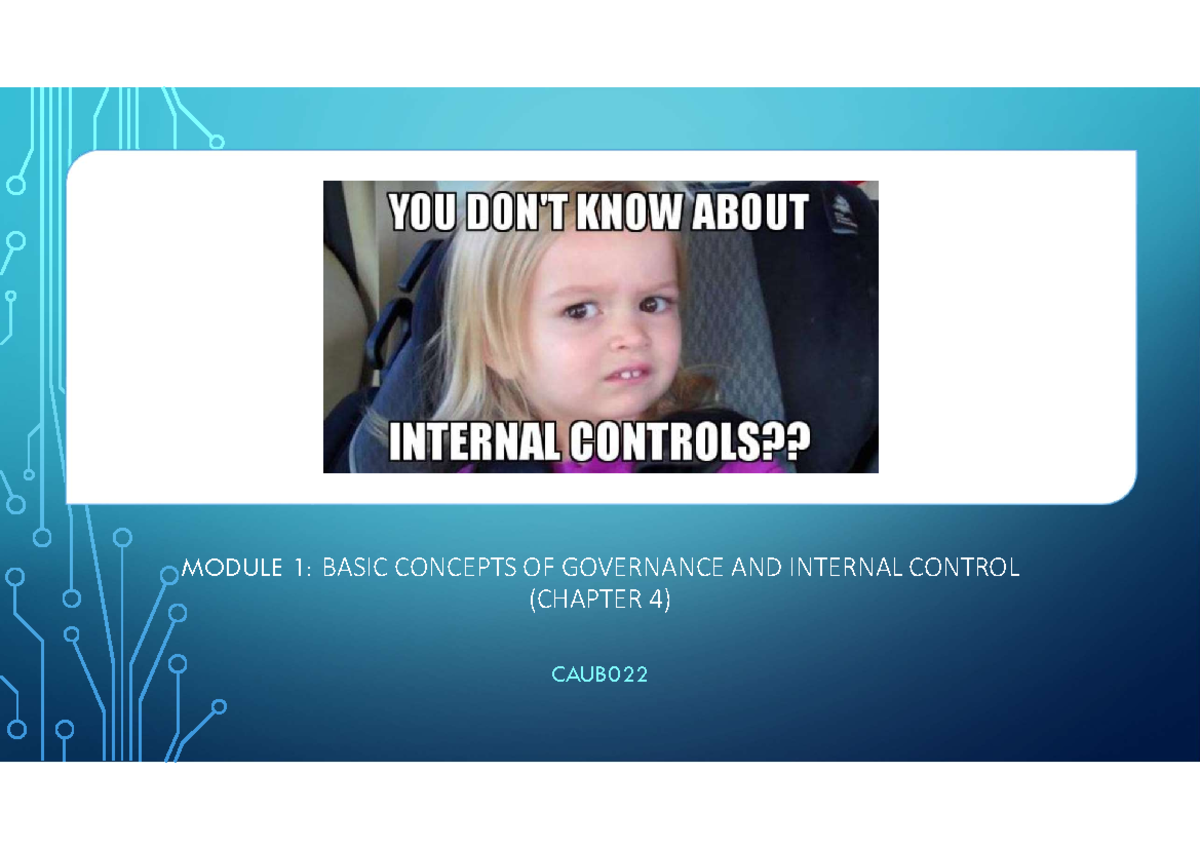 YOU DON'T KNOW ABOUT

INTERNAL CONTROLS??

MODULE 1: BASIC CONCEPTS OF GOVERNANCE AND INTERNAL CONTROL (CHAPTER 4)

CAUB022